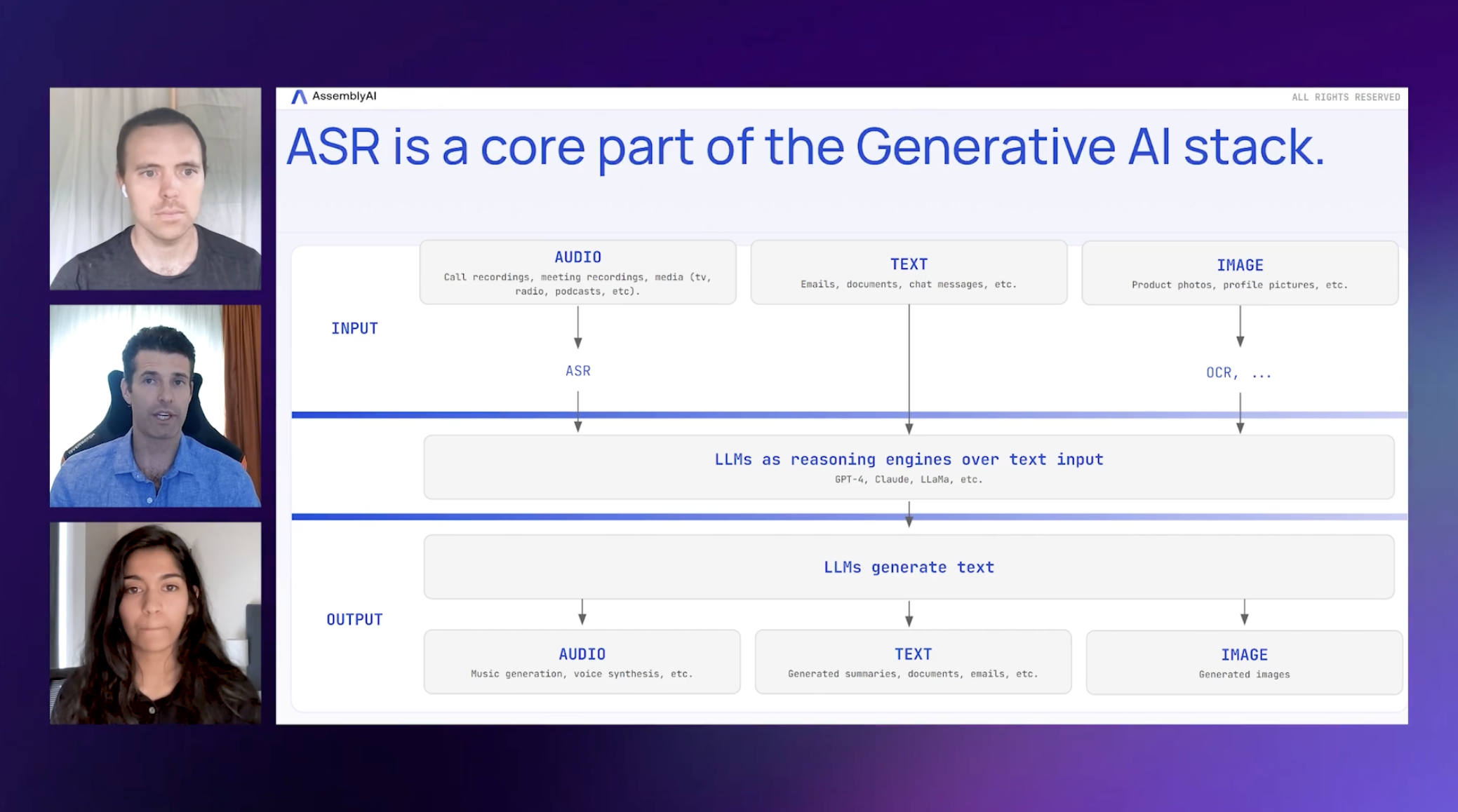 AssemblyAI

ALL RIGHTS RESERVED

ASR is a core part of the Generative AI stack.

INPUT

AUDIO
Call recordings, meeting recordings, media (tv, radio, podcasts, etc).

TEXT
Emails, documents, chat messages, etc.

IMAGE
Product photos, profile pictures, etc.

ASR

OCR, ...

LLMs as reasoning engines over text input
GPT-4, Claude, LLaMa, etc.

LLMs generate text

OUTPUT

AUDIO
Music generation, voice synthesis, etc.

TEXT
Generated summaries, documents, emails, etc.

IMAGE
Generated images